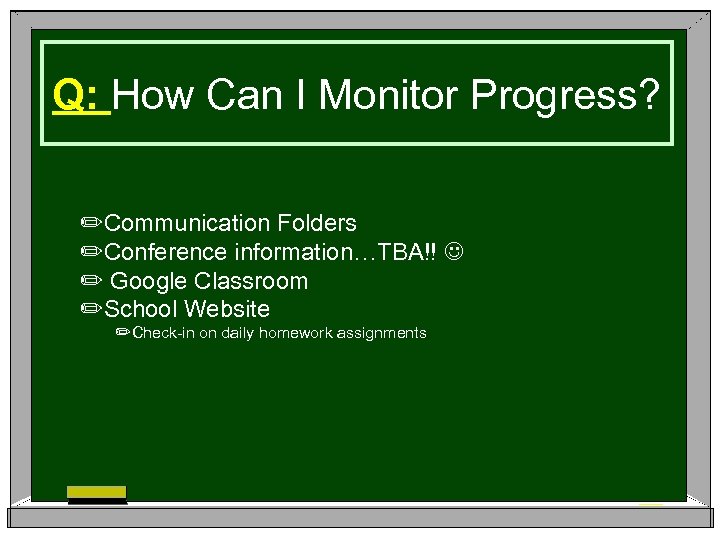 Q: How Can I Monitor Progress?

✏Communication Folders
✏Conference information…TBA!! ☺
✏ Google Classroom
✏School Website
✏Check-in on daily homework assignments